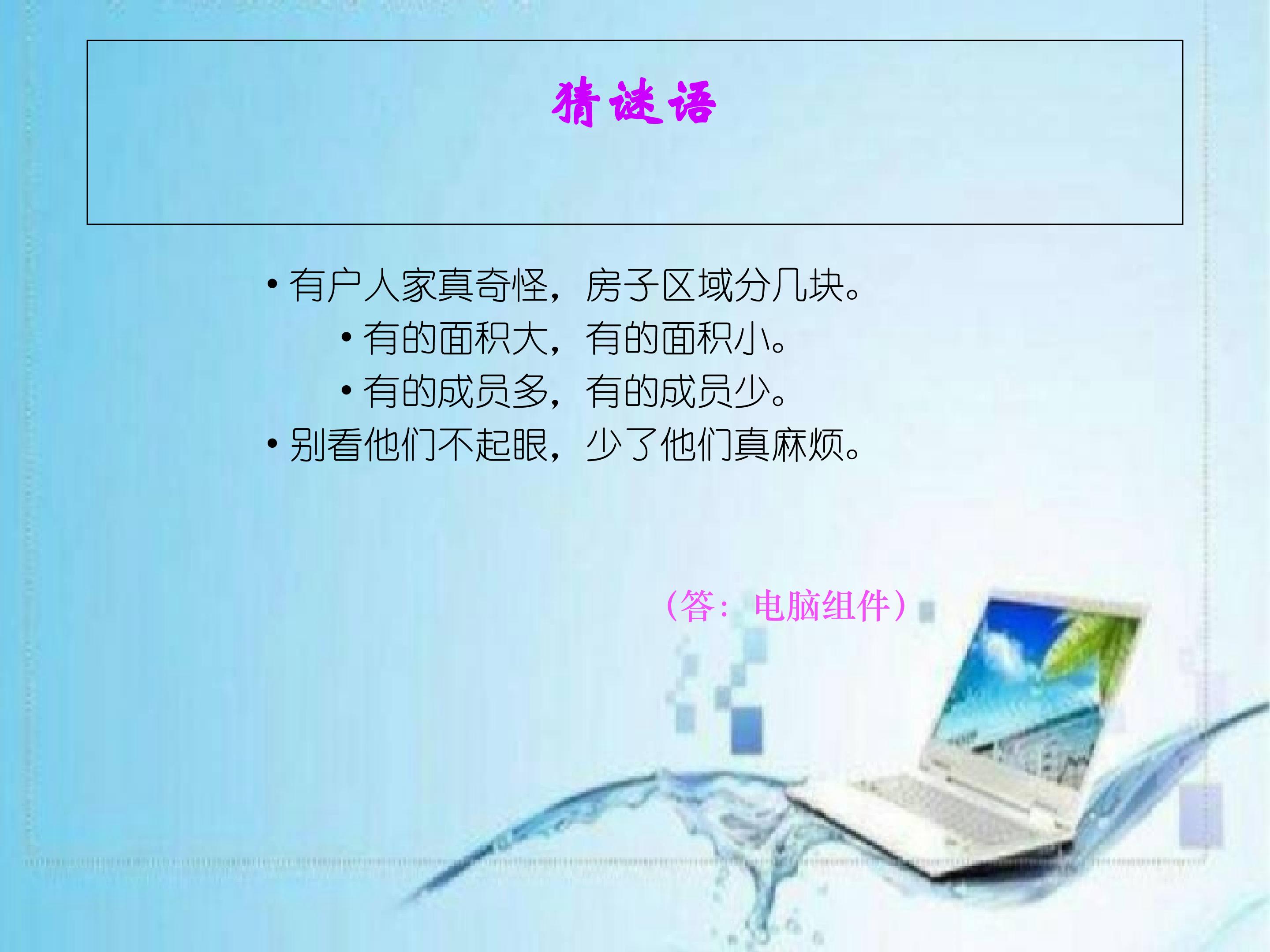 猜谜语

• 有户人家真奇怪，房子区域分几块。

• 有的面积大，有的面积小。

• 有的成员多，有的成员少。

• 别看他们不起眼，少了他们真麻烦。

（答：电脑组件）